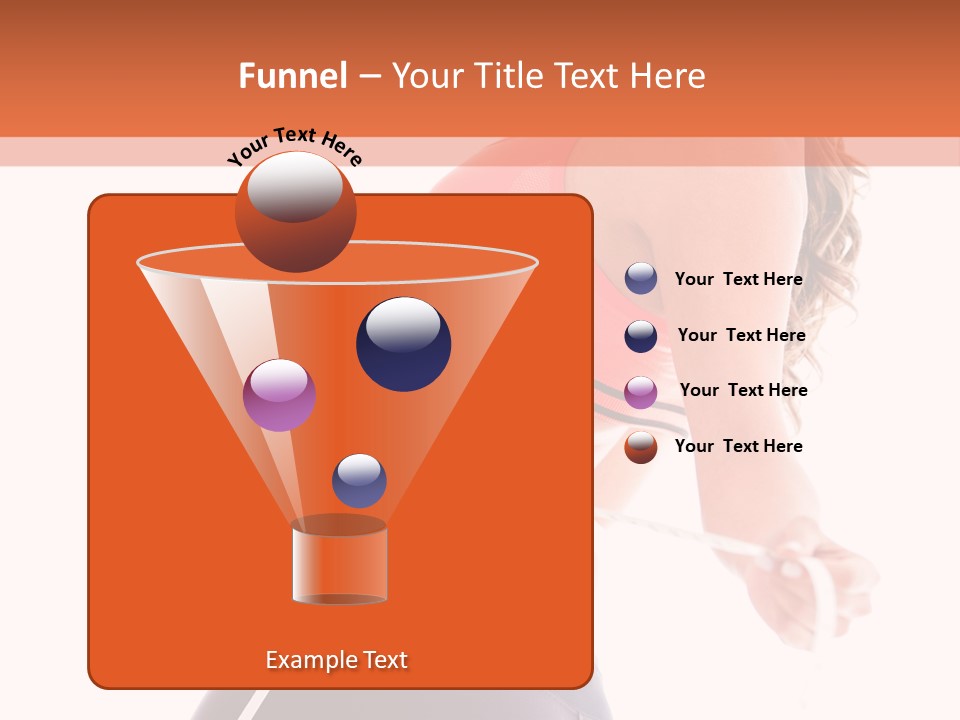 Funnel – Your Title Text Here

Your Text Here

Your Text Here

Your Text Here

Your Text Here

Your Text Here

Example Text